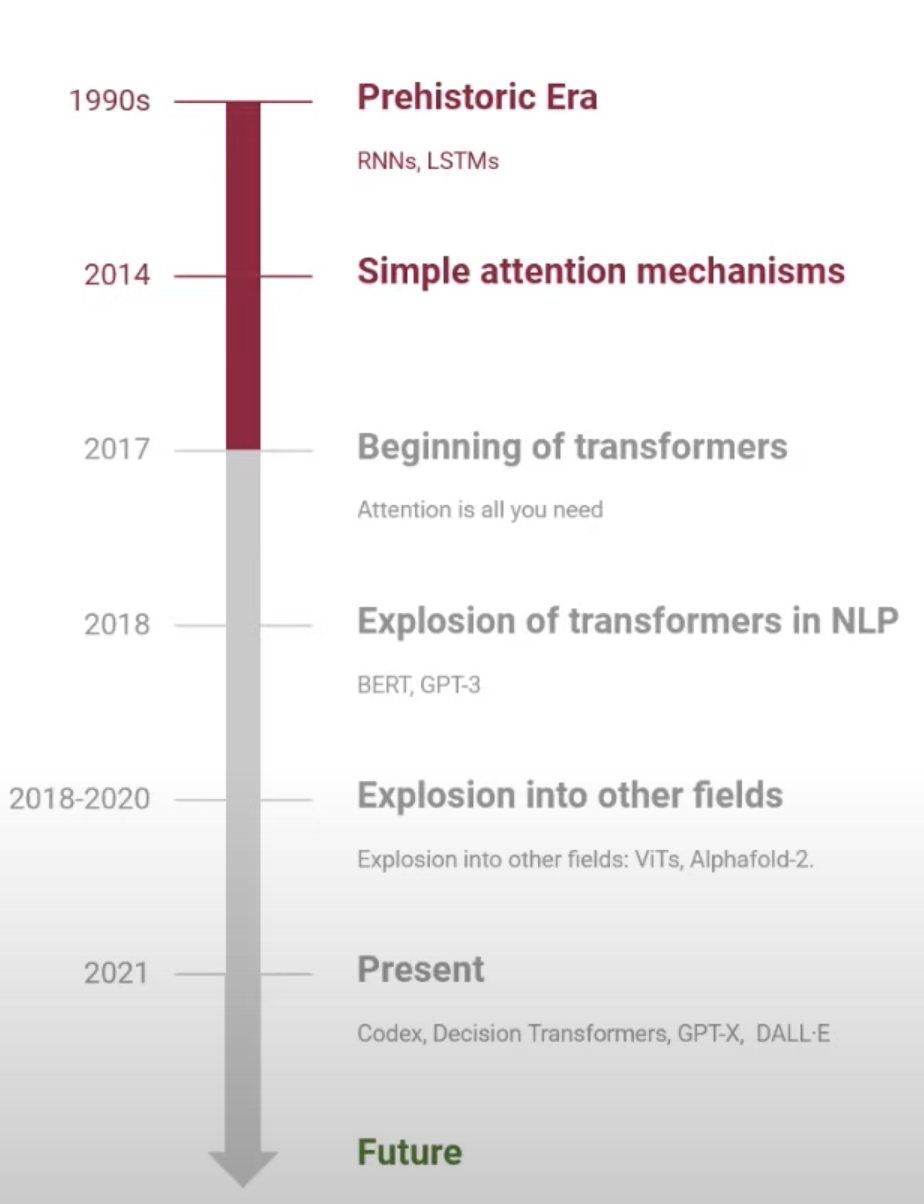 1990s
Prehistoric Era
RNNs, LSTMs

2014
Simple attention mechanisms

2017
Beginning of transformers
Attention is all you need

2018
Explosion of transformers in NLP
BERT, GPT-3

2018-2020
Explosion into other fields
Explosion into other fields: ViTs, Alphafold-2.

2021
Present
Codex, Decision Transformers, GPT-X, DALL·E

Future